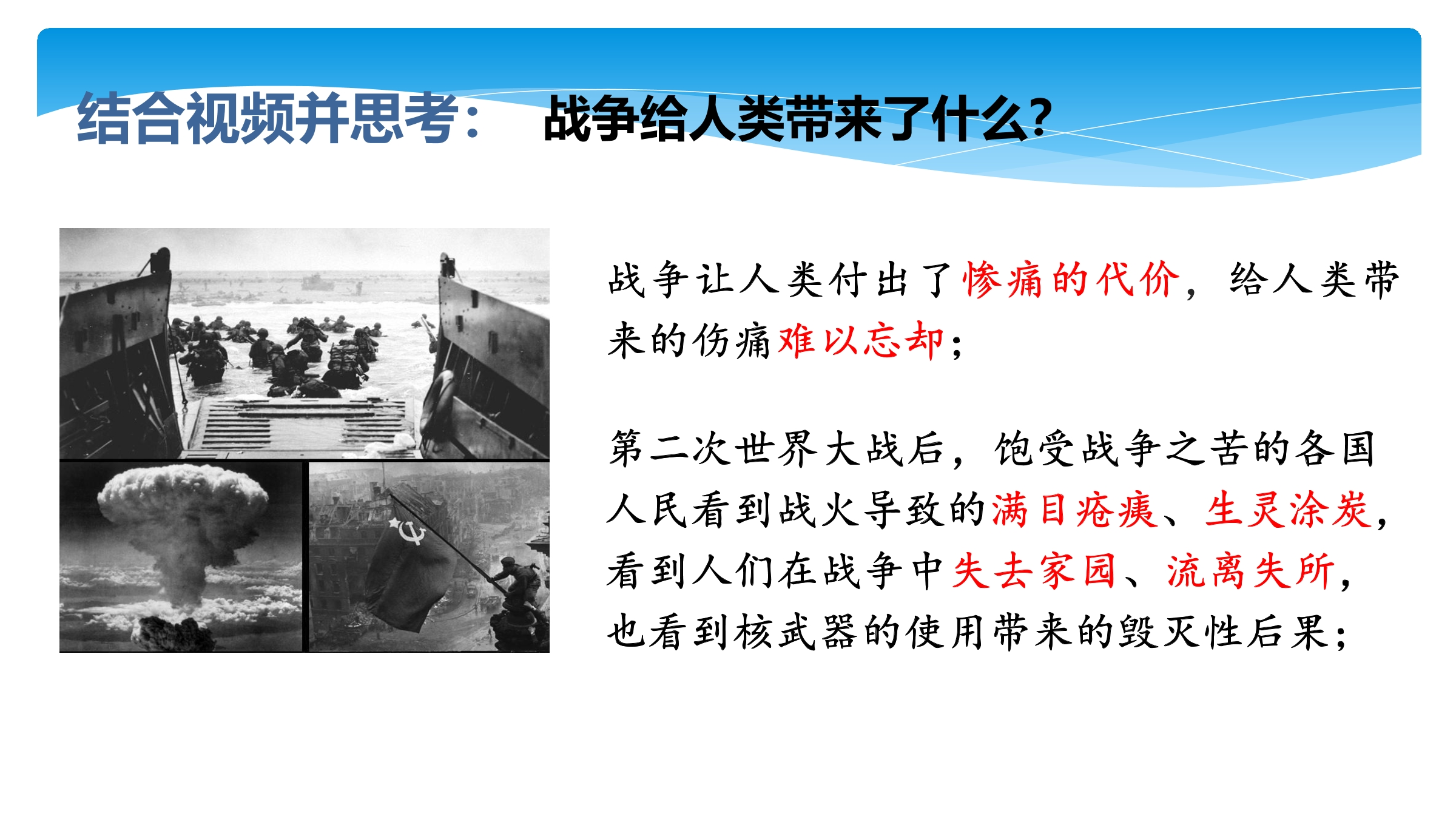 结合视频并思考： 战争给人类带来了什么？

战争让人类付出了惨痛的代价，给人类带来的伤痛难以忘却；

第二次世界大战后，饱受战争之苦的各国人民看到战火导致的满目疮痍、生灵涂炭，看到人们在战争中失去家园、流离失所，也看到核武器的使用带来的毁灭性后果；